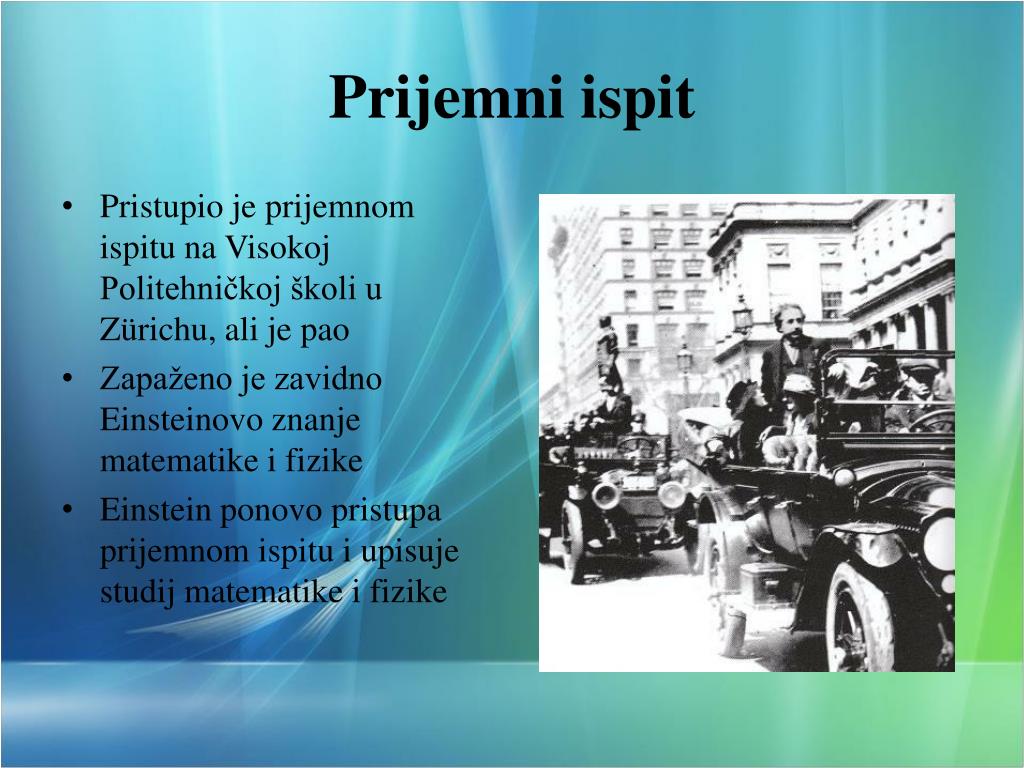 Prijemni ispit

• Pristupio je prijemnom ispitu na Visokoj Politehničkoj školi u Zürichu, ali je pao
• Zapaženo je zavidno Einsteinovo znanje matematike i fizike
• Einstein ponovo pristupa prijemnom ispitu i upisuje studij matematike i fizike